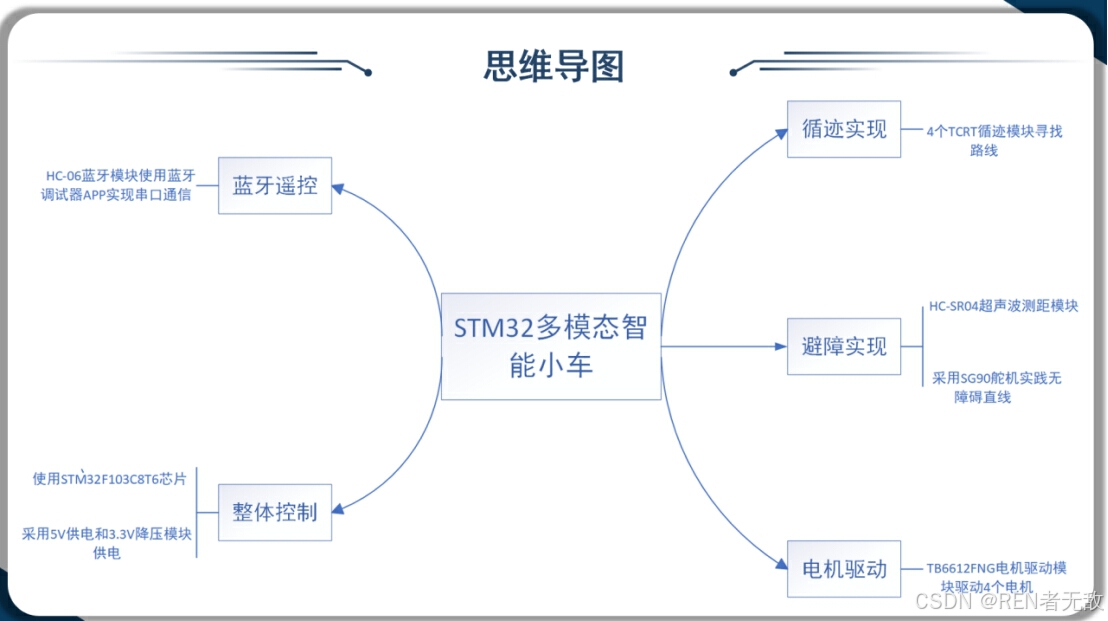 思维导图

STM32多模态智能小车

蓝牙遥控

HC-06蓝牙模块使用蓝牙调试器APP实现串口通信

整体控制

使用STM32F103C8T6芯片

采用5V供电和3.3V降压模块供电

循迹实现

4个TCRT循迹模块寻找路线

避障实现

HC-SR04超声波测距模块

采用SG90舵机实践无障碍直线

电机驱动

TB6612FNG电机驱动模块驱动4个电机

CSDN @REN者无敌